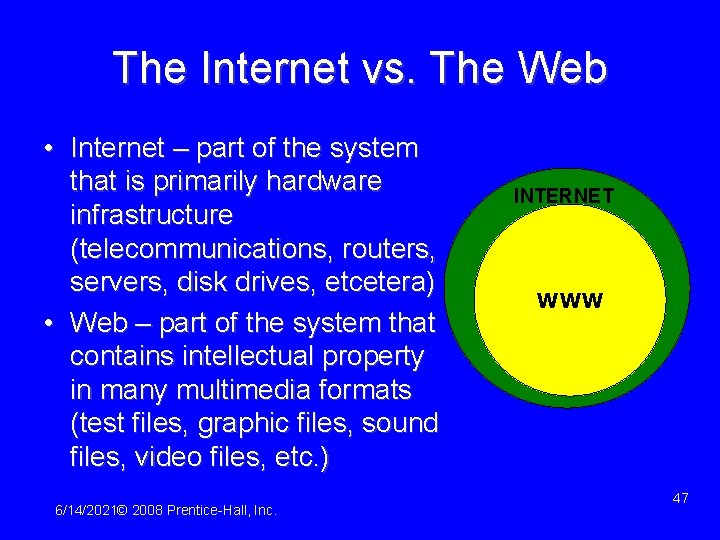 The Internet vs. The Web

• Internet – part of the system that is primarily hardware infrastructure (telecommunications, routers, servers, disk drives, etcetera)

• Web – part of the system that contains intellectual property in many multimedia formats (test files, graphic files, sound files, video files, etc.)

INTERNET

WWW

6/14/2021© 2008 Prentice-Hall, Inc.

47